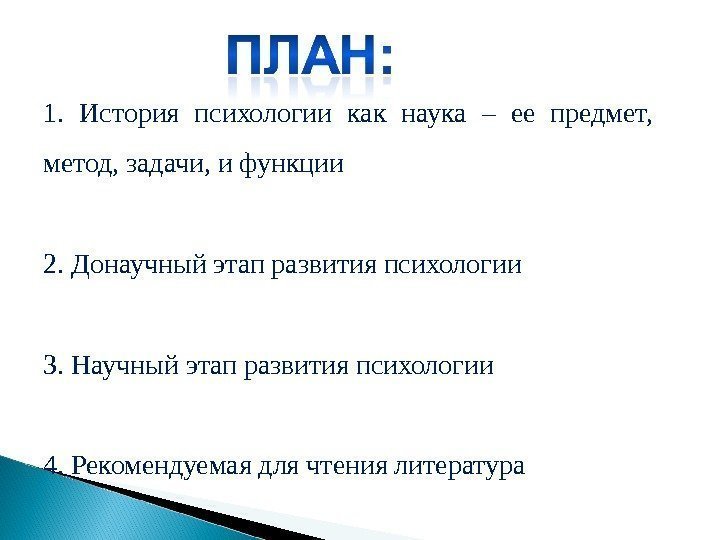 ПЛАН:

1. История психологии как наука – ее предмет, метод, задачи, и функции

2. Донаучный этап развития психологии

3. Научный этап развития психологии

4. Рекомендуемая для чтения литература